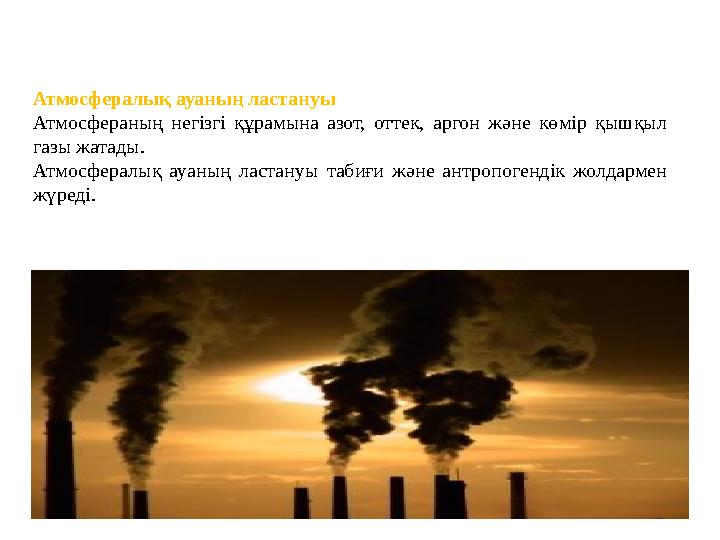 Атмосфералық ауаның ластануы
Атмосфераның негізгі құрамына азот, оттек, аргон және көмір қышқыл газы жатады.
Атмосфералық ауаның ластануы табиғи және антропогендік жолдармен жүреді.